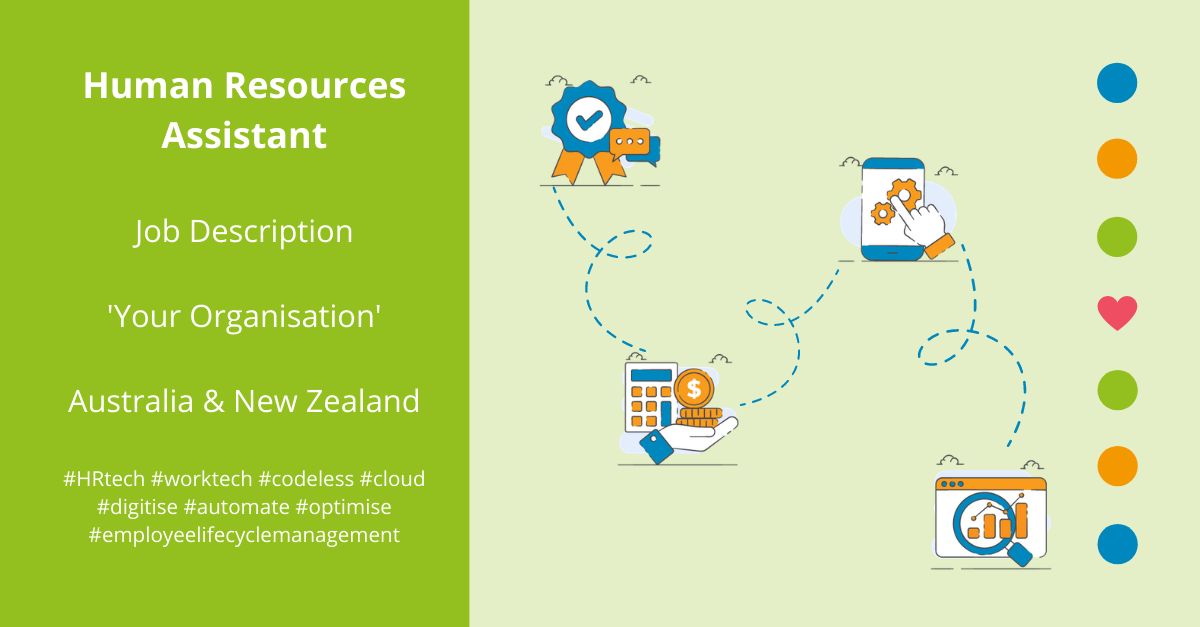 Human Resources Assistant

Job Description

'Your Organisation'

Australia & New Zealand

#HRtech #worktech #codeless #cloud #digitise #automate #optimise #employeelifecyclemanagement

$